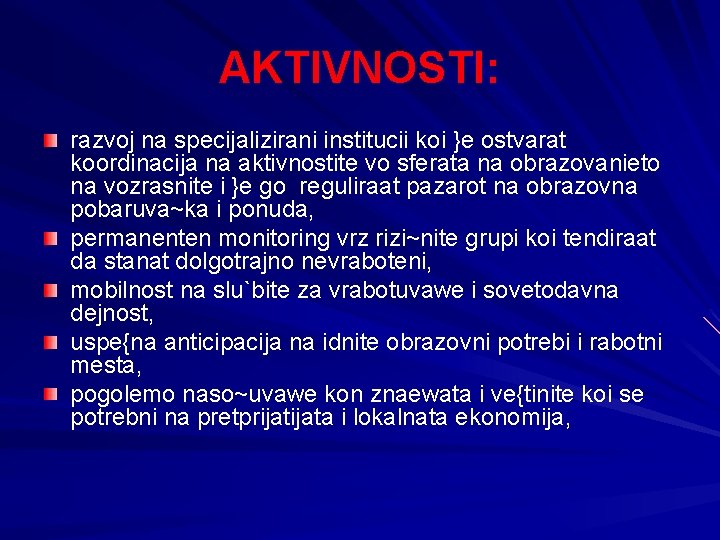 AKTIVNOSTI:

razvoj na specijalizirani institucii koi }e ostvarat koordinacija na aktivnostite vo sferata na obrazovanieto na vozrasnite i }e go reguliraat pazarot na obrazovna pobaruva~ka i ponuda,

permanenten monitoring vrz rizi~nite grupi koi tendiraat da stanat dolgotrajno nevraboteni,

mobilnost na slu`bite za vrabotuvawe i sovetodavna dejnost,

uspe{na anticipacija na idnite obrazovni potrebi i rabotni mesta,

pogolemo naso~uvawe kon znaewata i ve{tinite koi se potrebni na pretprijatijata i lokalnata ekonomija,